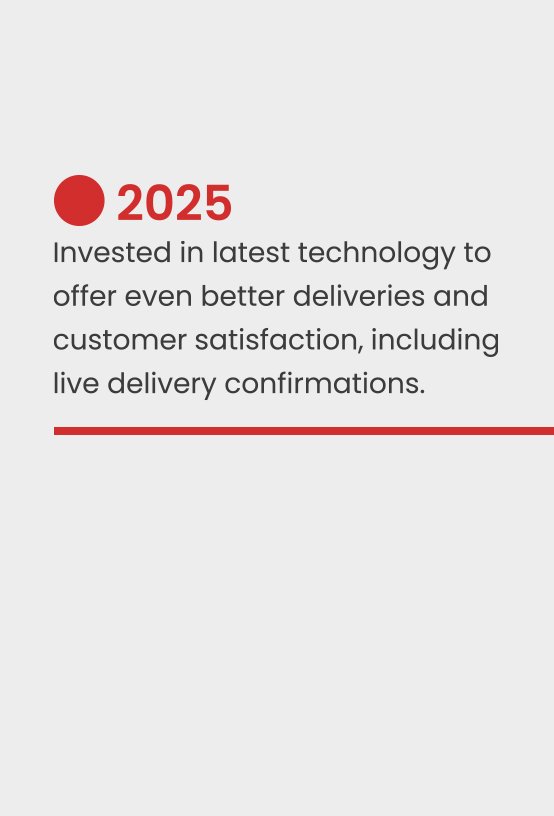 2025

Invested in latest technology to offer even better deliveries and customer satisfaction, including live delivery confirmations.